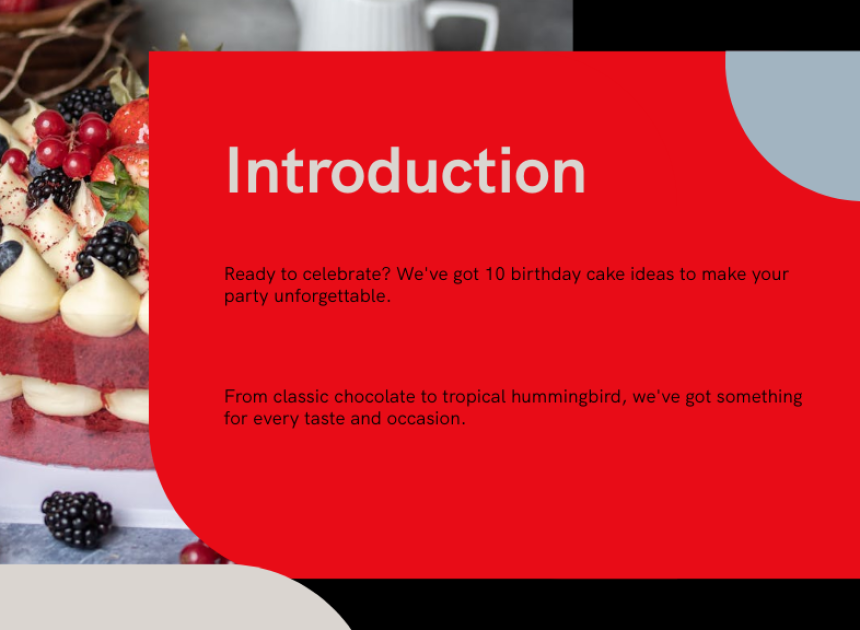 Introduction

Ready to celebrate? We've got 10 birthday cake ideas to make your party unforgettable.

From classic chocolate to tropical hummingbird, we've got something for every taste and occasion.